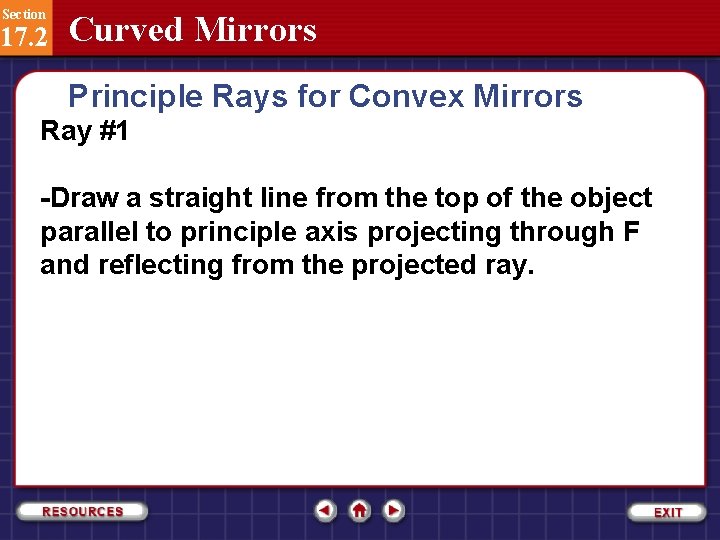 Section
17.2
Curved Mirrors

Principle Rays for Convex Mirrors
Ray #1

-Draw a straight line from the top of the object parallel to principle axis projecting through F and reflecting from the projected ray.

RESOURCES

EXIT